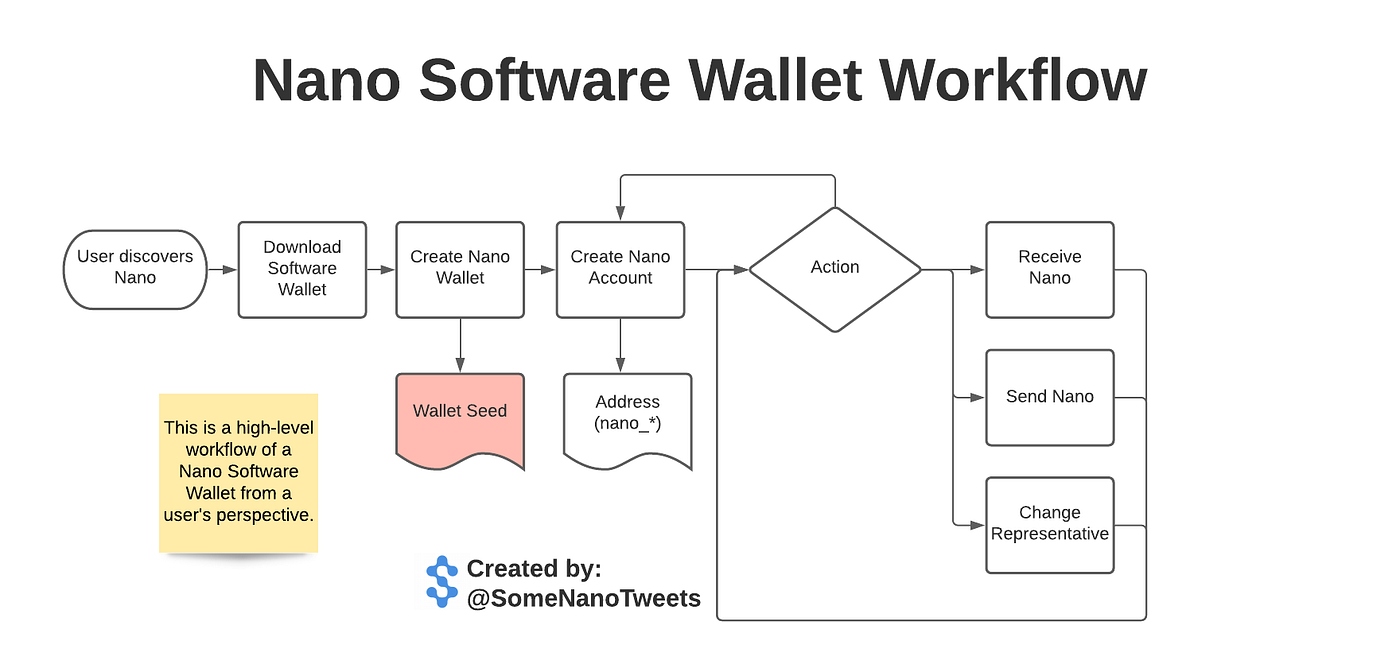 Nano Software Wallet Workflow

User discovers Nano

Download Software Wallet

Create Nano Wallet

Create Nano Account

Action

Receive Nano

Send Nano

Change Representative

Wallet Seed

Address (nano_*)

This is a high-level workflow of a Nano Software Wallet from a user's perspective.

Created by: @SomeNanoTweets